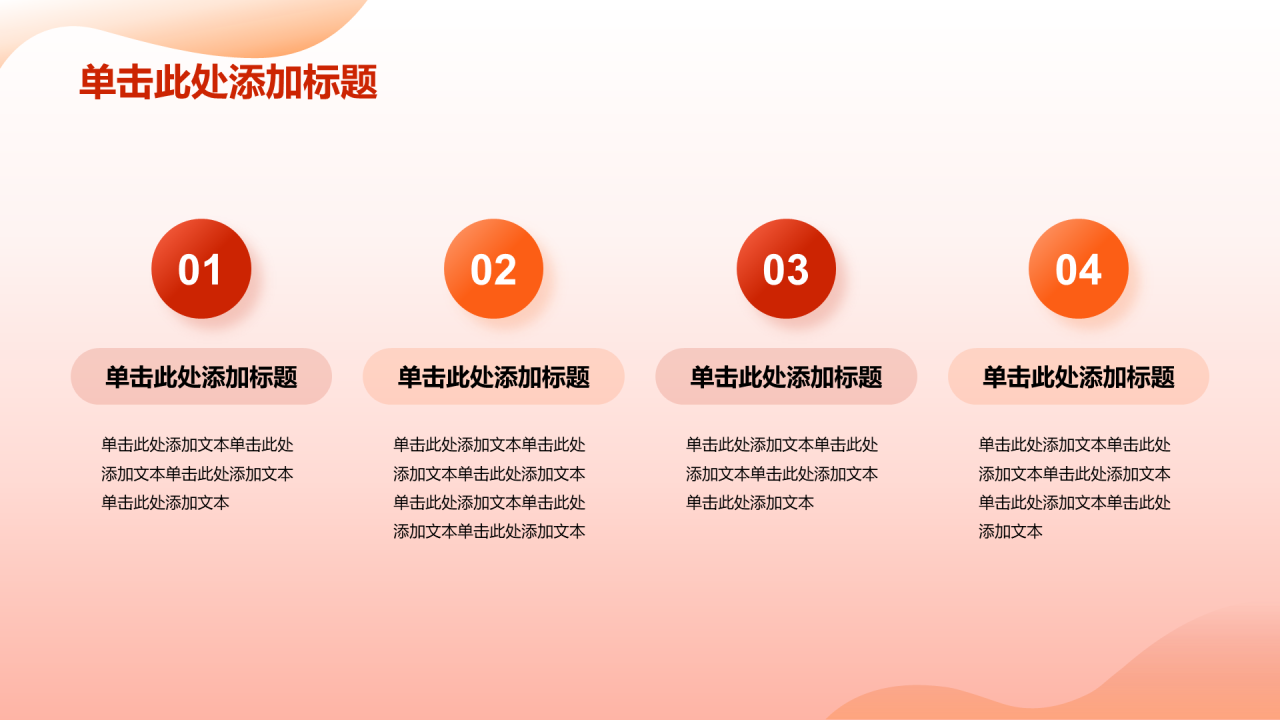 单击此处添加标题

01

单击此处添加标题

单击此处添加文本单击此处添加文本单击此处添加文本单击此处添加文本

02

单击此处添加标题

单击此处添加文本单击此处添加文本单击此处添加文本单击此处添加文本单击此处添加文本单击此处添加文本

03

单击此处添加标题

单击此处添加文本单击此处添加文本单击此处添加文本单击此处添加文本

04

单击此处添加标题

单击此处添加文本单击此处添加文本单击此处添加文本单击此处添加文本单击此处添加文本